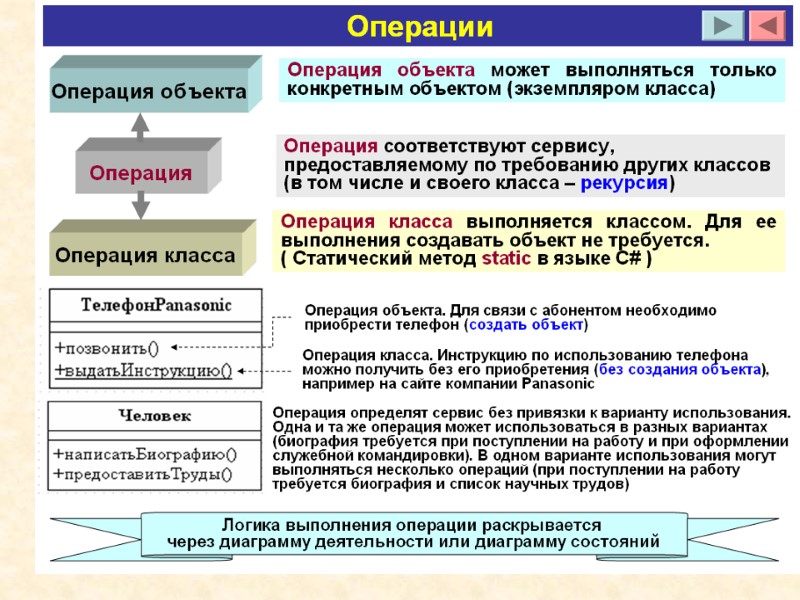 Операции

Операция объекта

Операция объекта может выполняться только конкретным объектом (экземпляром класса)

Операция

Операция соответствуют сервису, предоставляемому по требованию других классов (в том числе и своего класса – рекурсия)

Операция класса

Операция класса выполняется классом. Для ее выполнения создавать объект не требуется. ( Статический метод static в языке C# )

ТелефонPanasonic

+позвонить()
+выдатьИнструкцию()

Операция объекта. Для связи с абонентом необходимо приобрести телефон (создать объект)

Операция класса. Инструкцию по использованию телефона можно получить без его приобретения (без создания объекта), например на сайте компании Panasonic

Человек

+написатьБиографию()
+предоставитьТруды()

Операция определят сервис без привязки к варианту использования. Одна и та же операция может использоваться в разных вариантах (биография требуется при поступлении на работу и при оформлении служебной командировки). В одном варианте использования могут выполняться несколько операций (при поступлении на работу требуется биография и список научных трудов)

Логика выполнения операции раскрывается через диаграмму деятельности или диаграмму состояний